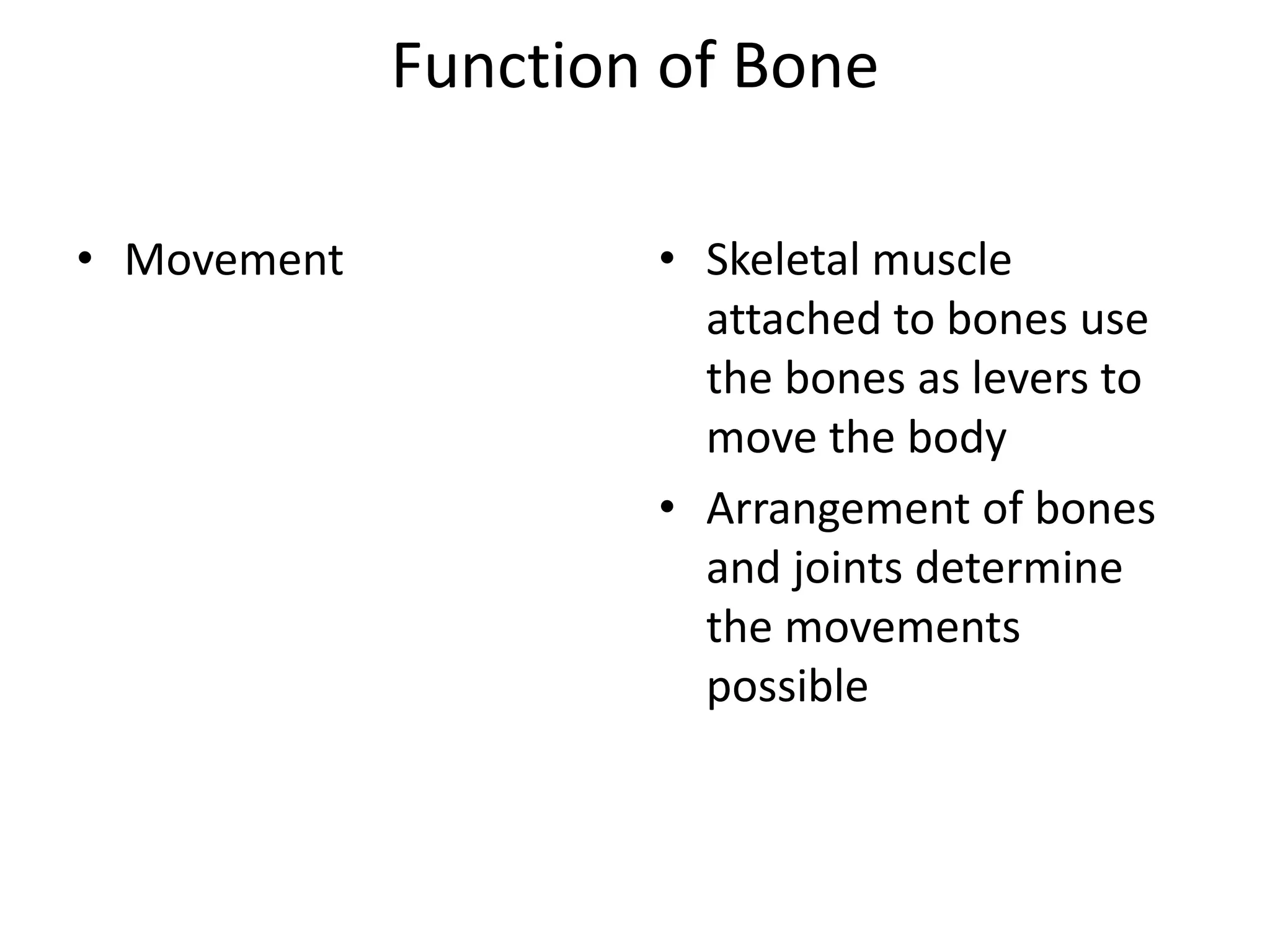 Function of Bone

• Movement

• Skeletal muscle attached to bones use the bones as levers to move the body
• Arrangement of bones and joints determine the movements possible